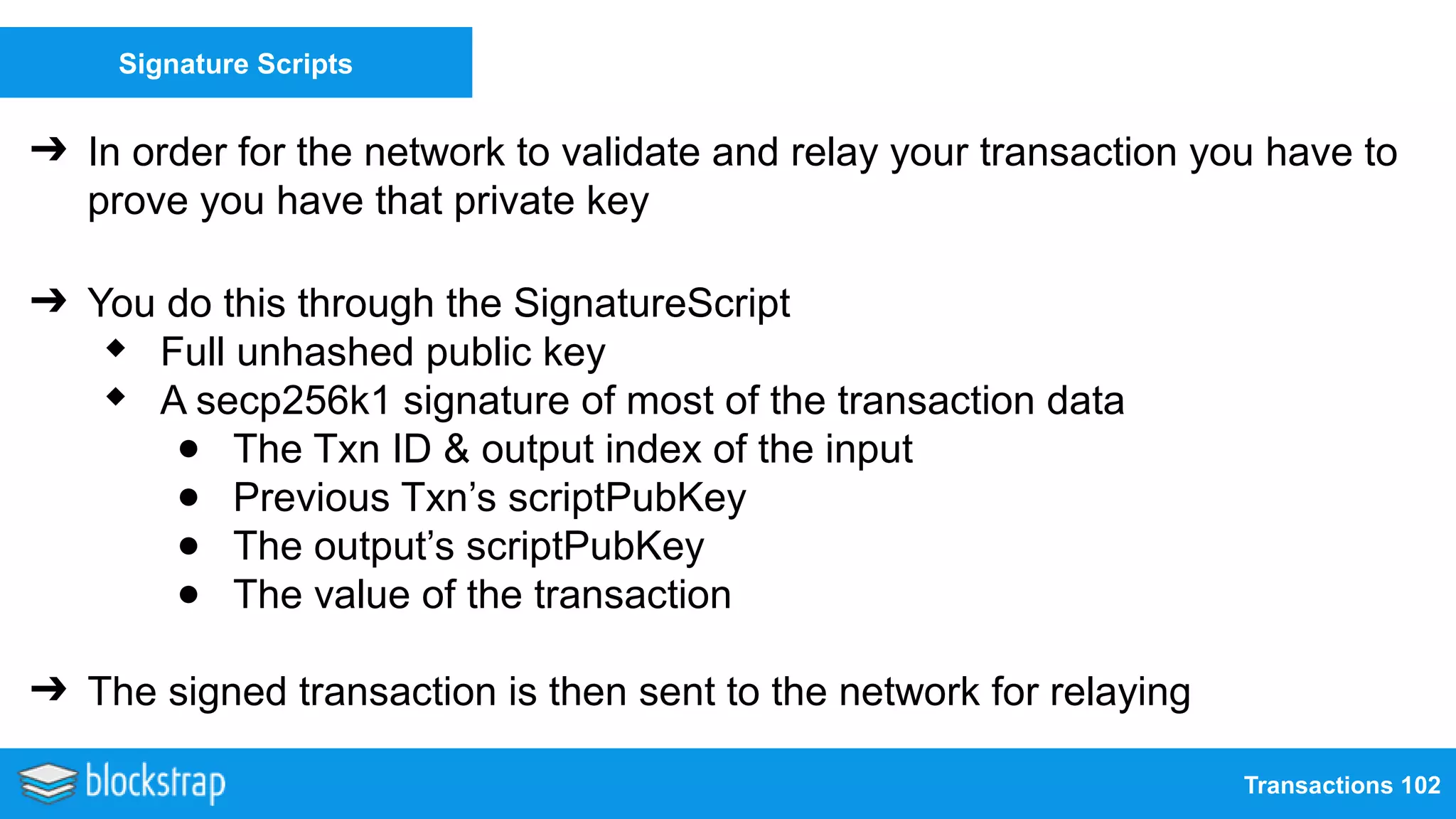 Signature Scripts

➔ In order for the network to validate and relay your transaction you have to prove you have that private key

➔ You do this through the SignatureScript
◆ Full unhashed public key
◆ A secp256k1 signature of most of the transaction data
● The Txn ID & output index of the input
● Previous Txn's scriptPubKey
● The output's scriptPubKey
● The value of the transaction

➔ The signed transaction is then sent to the network for relaying

blockstrap

Transactions 102